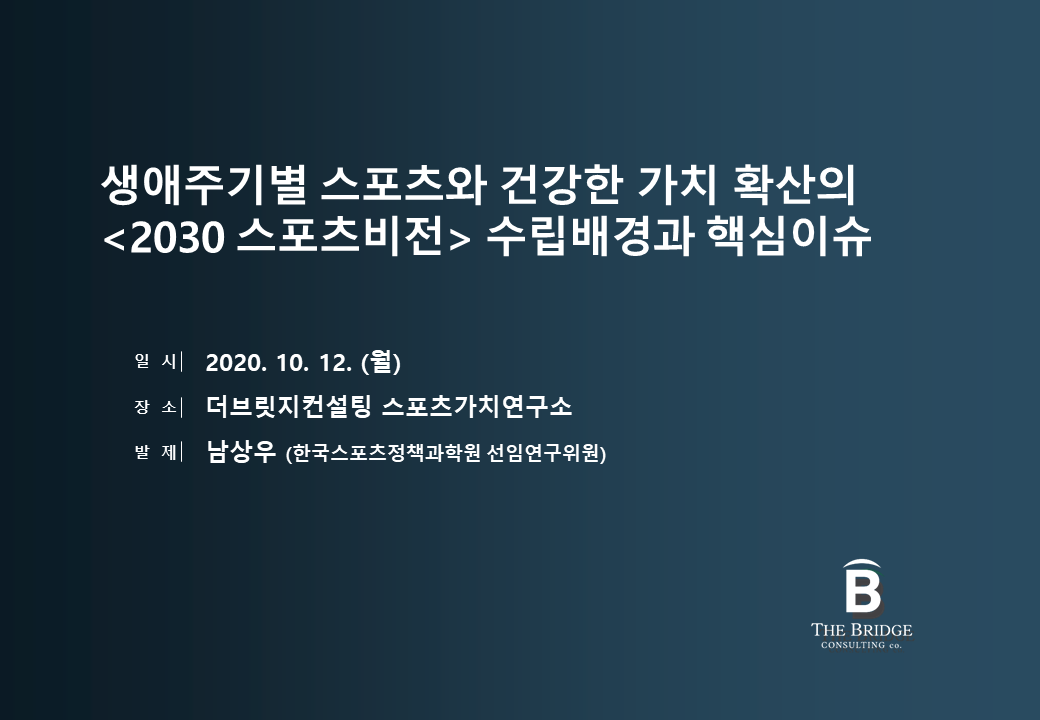 생애주기별 스포츠와 건강한 가치 확산의 <2030 스포츠비전> 수립배경과 핵심이슈

일 시| 2020. 10. 12. (월)

장 소| 더브릿지컨설팅 스포츠가치연구소

발 제| 남상우 (한국스포츠정책과학원 선임연구위원)

B

THE BRIDGE
CONSULTING co.